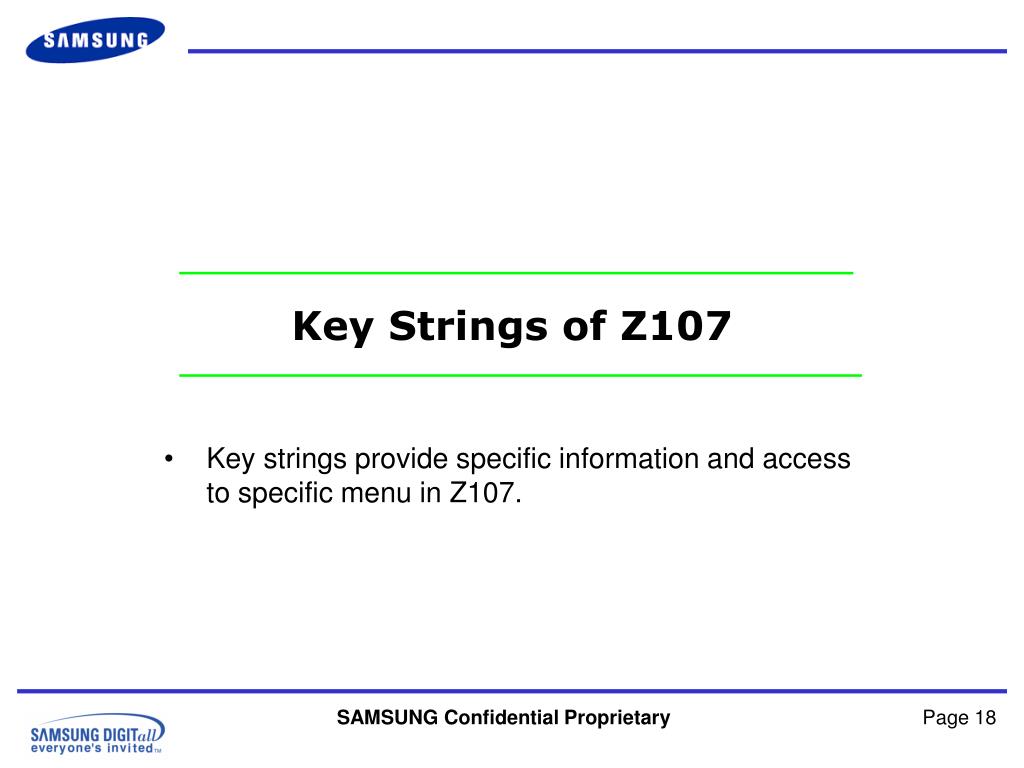 SAMSUNG

Key Strings of Z107

• Key strings provide specific information and access to specific menu in Z107.

SAMSUNG DIGITall everyone's invited™

SAMSUNG Confidential Proprietary

Page 18